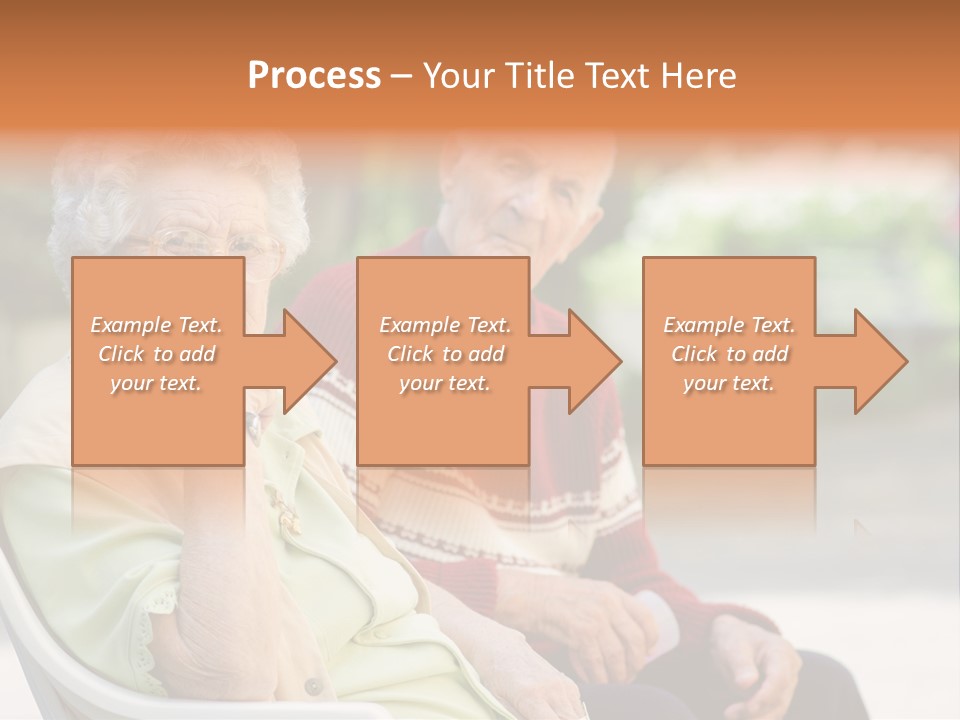 Process – Your Title Text Here

Example Text. Click to add your text.

Example Text. Click to add your text.

Example Text. Click to add your text.